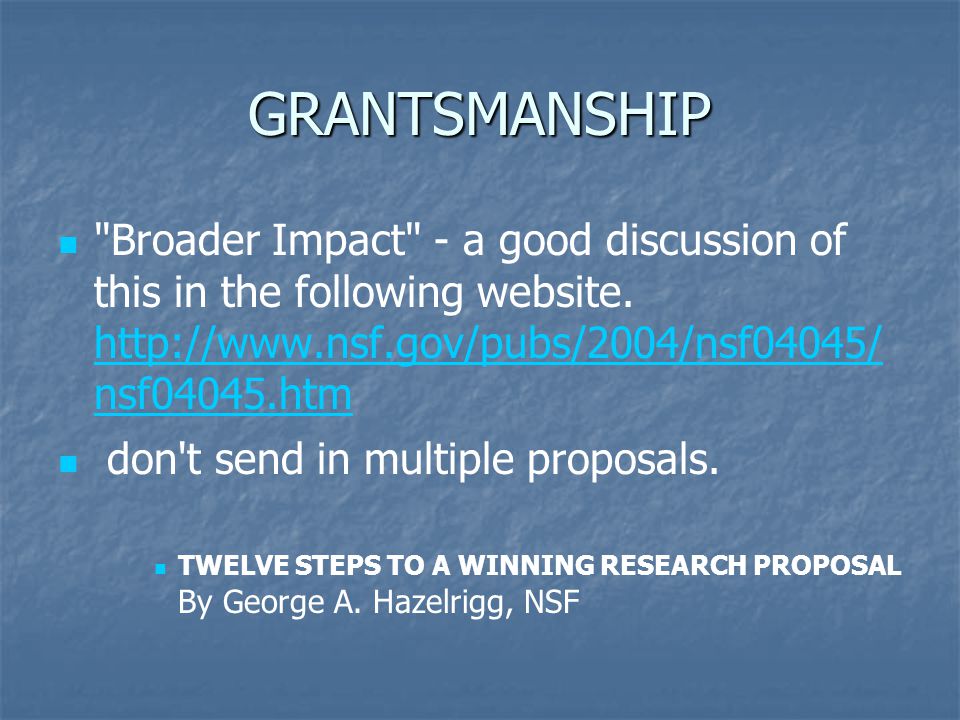 GRANTSMANSHIP

"Broader Impact" - a good discussion of this in the following website. http://www.nsf.gov/pubs/2004/nsf04045/nsf04045.htm

don't send in multiple proposals.

TWELVE STEPS TO A WINNING RESEARCH PROPOSAL By George A. Hazelrigg, NSF